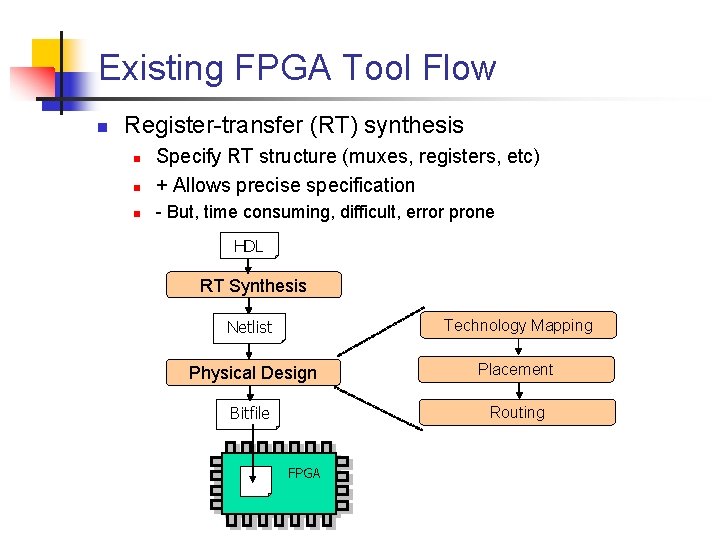 Existing FPGA Tool Flow

Register-transfer (RT) synthesis

Specify RT structure (muxes, registers, etc)

+ Allows precise specification

- But, time consuming, difficult, error prone

HDL

RT Synthesis

Netlist

Physical Design

Bitfile

FPGA

Technology Mapping

Placement

Routing